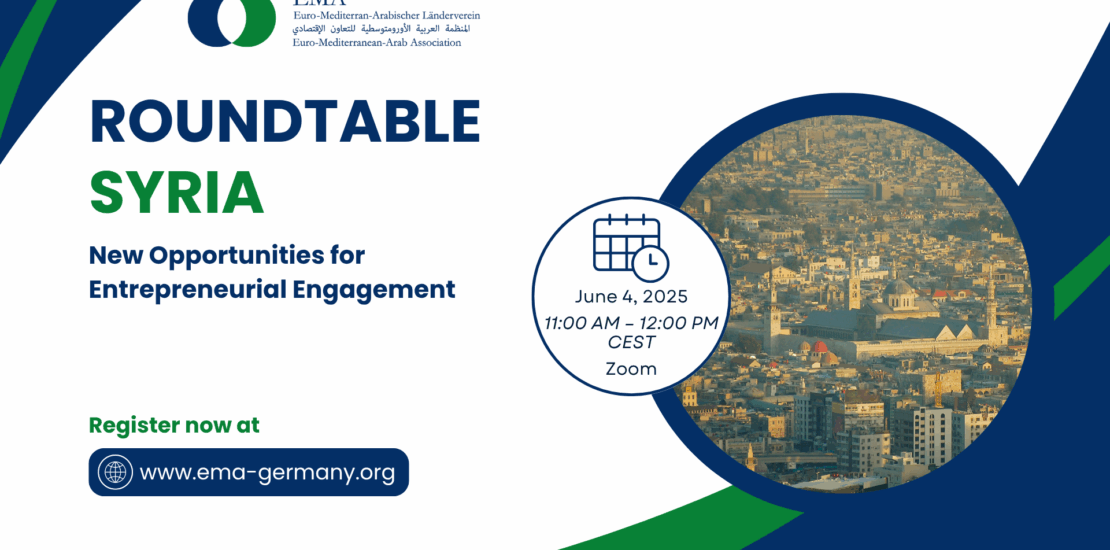 EMA
Euro-Mediterran-Arabischer Länderverein
المنظمة العربية الأورومتوسطية للتعاون الإقتصادي
Euro-Mediterranean-Arab Association

ROUNDTABLE
SYRIA

New Opportunities for Entrepreneurial Engagement

June 4, 2025
11:00 AM – 12:00 PM CEST
Zoom

Register now at

www.ema-germany.org